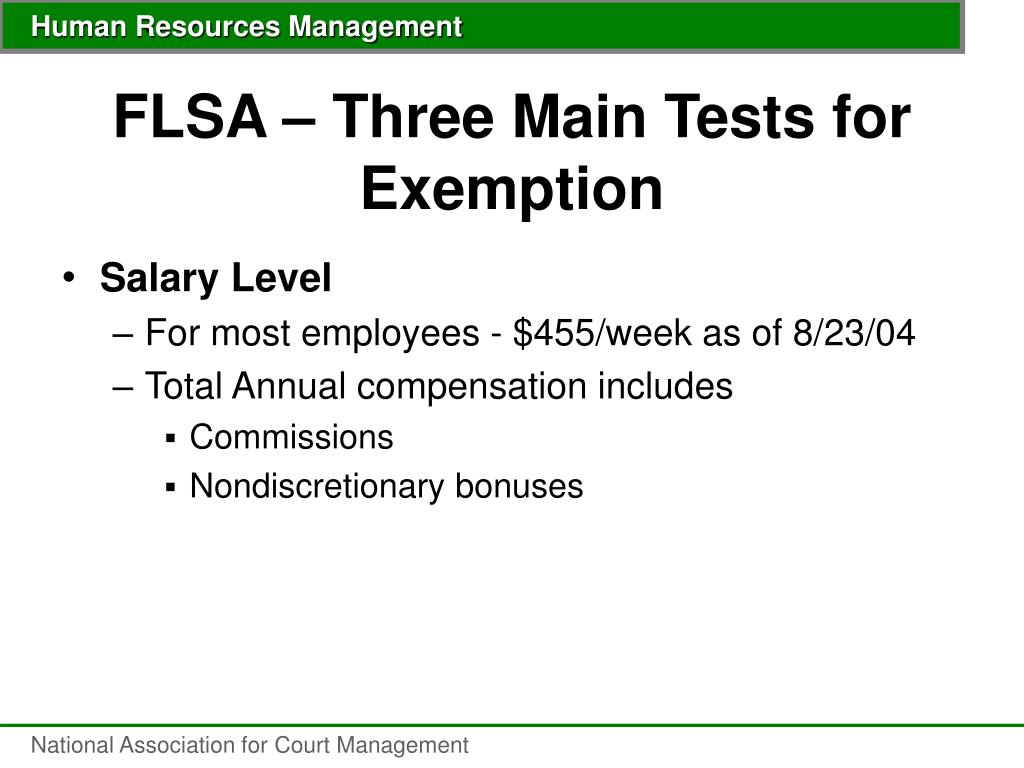 Human Resources Management

FLSA – Three Main Tests for Exemption

• Salary Level
– For most employees - \$455/week as of 8/23/04
– Total Annual compensation includes
▪ Commissions
▪ Nondiscretionary bonuses

National Association for Court Management